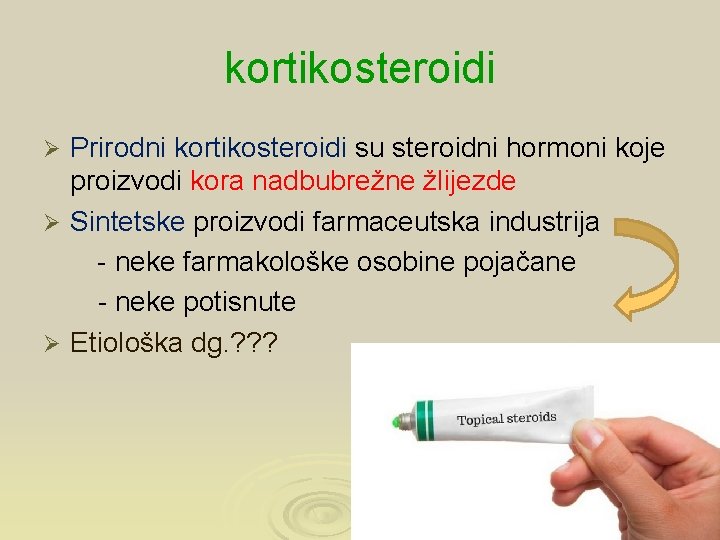 kortikosteroidi

➢ Prirodni kortikosteroidi su steroidni hormoni koje proizvodi kora nadbubrežne žlijezde

➢ Sintetske proizvodi farmaceutska industrija
- neke farmakološke osobine pojačane
- neke potisnute

➢ Etiološka dg.???

Topical steroids